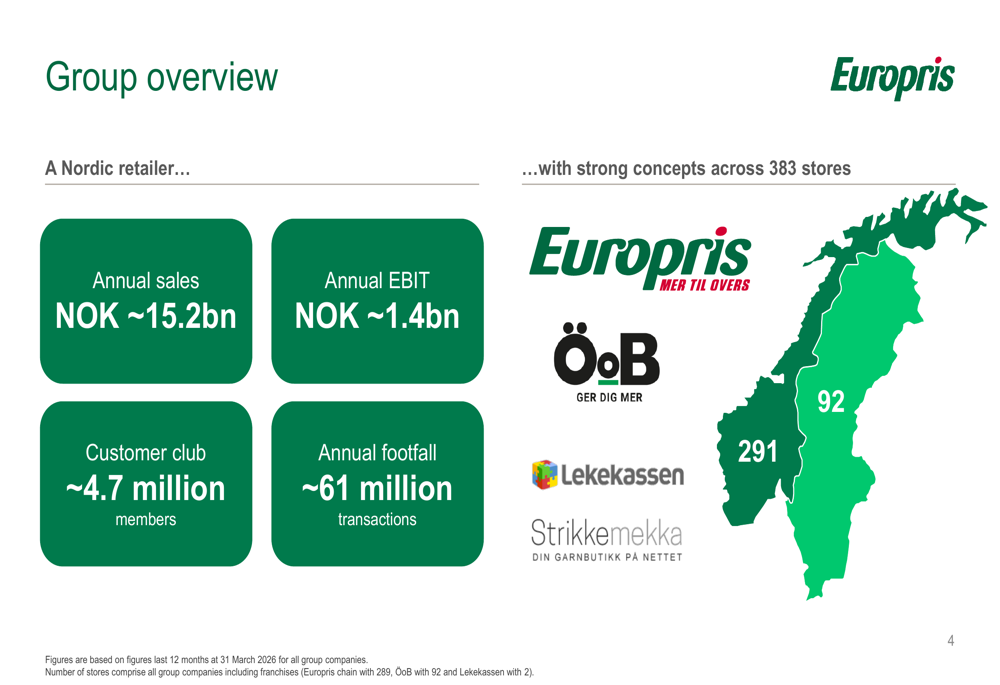 Group overview

Europris

A Nordic retailer…

Annual sales
NOK ~15.2bn

Annual EBIT
NOK ~1.4bn

Customer club
~4.7 million
members

Annual footfall
~61 million
transactions

…with strong concepts across 383 stores

Europris
MER TIL OVERS

ÖoB
GER DIG MER

Lekekassen

Strikkemekka
DIN GARNBUTIKK PÅ NETTET

92

291

4

Figures are based on figures last 12 months at 31 March 2026 for all group companies.
Number of stores comprise all group companies including franchises (Europris chain with 289, ÖoB with 92 and Lekekassen with 2).